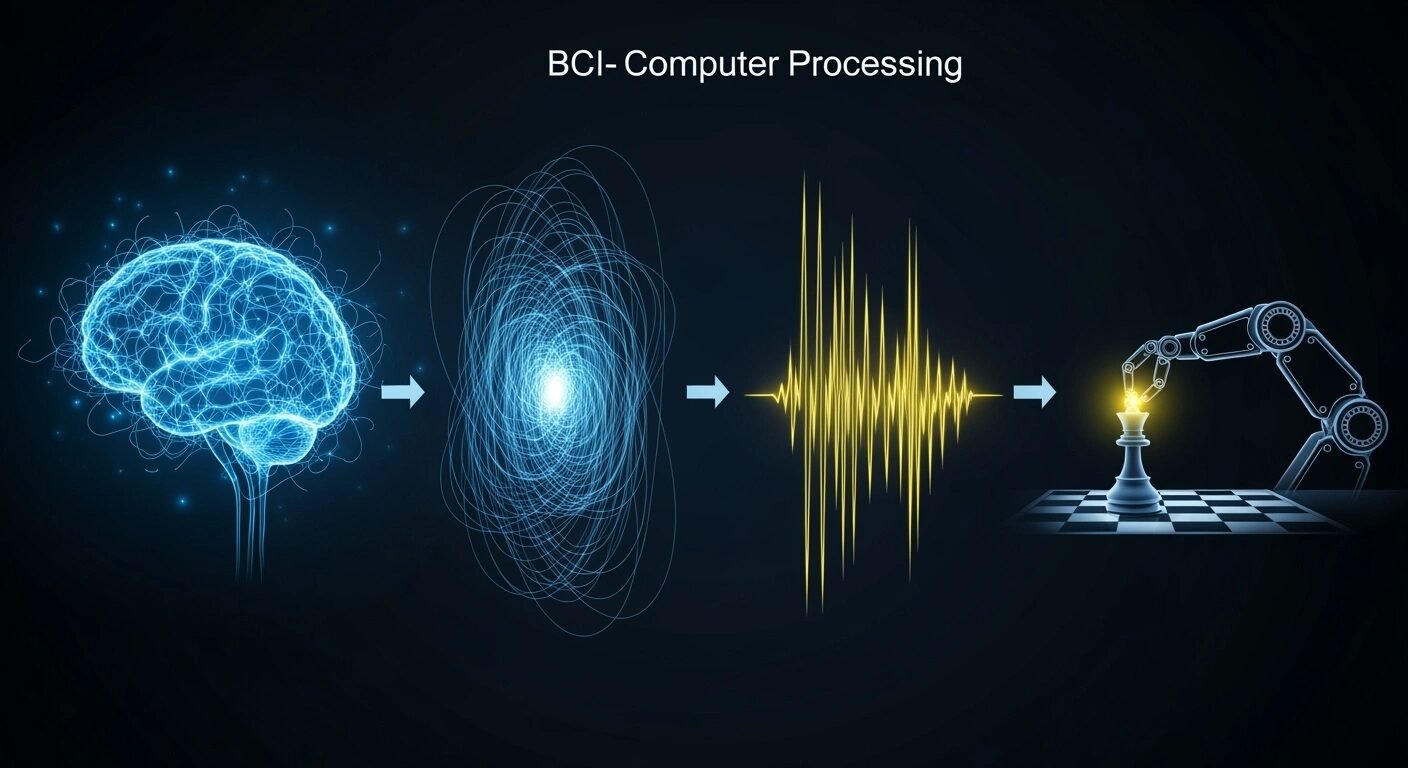 BCI- Computer Processing